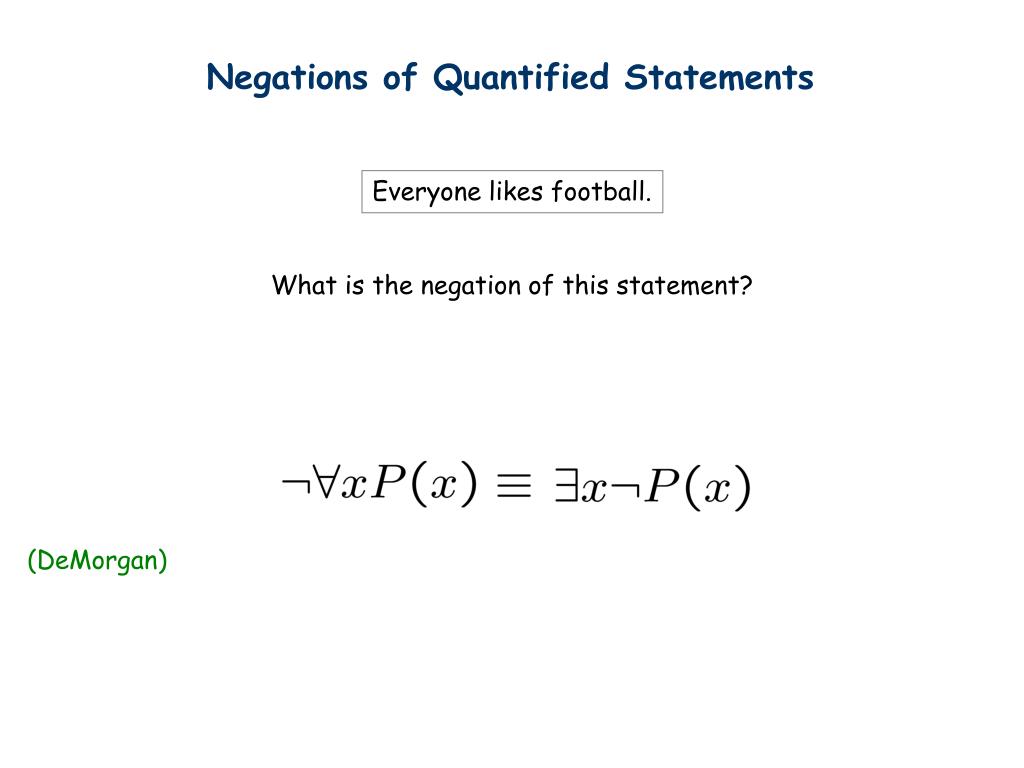 Negations of Quantified Statements

Everyone likes football.

What is the negation of this statement?

$\neg \forall x P(x) \equiv \exists x \neg P(x)$

(DeMorgan)